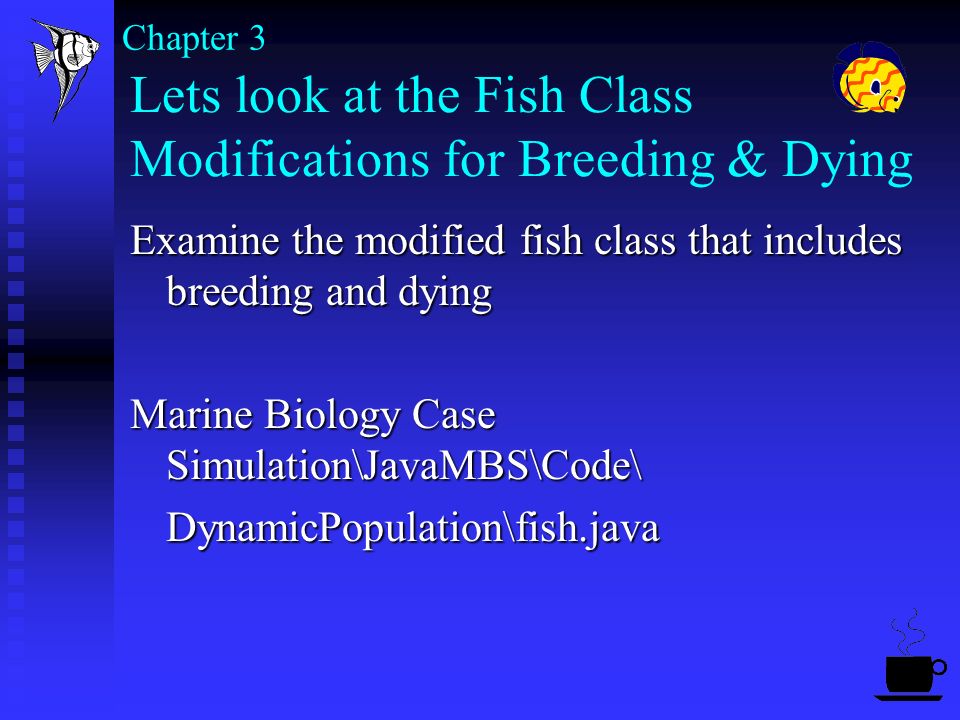 Chapter 3

Lets look at the Fish Class Modifications for Breeding & Dying

Examine the modified fish class that includes breeding and dying

Marine Biology Case Simulation\JavaMBS\Code\

DynamicPopulation\fish.java